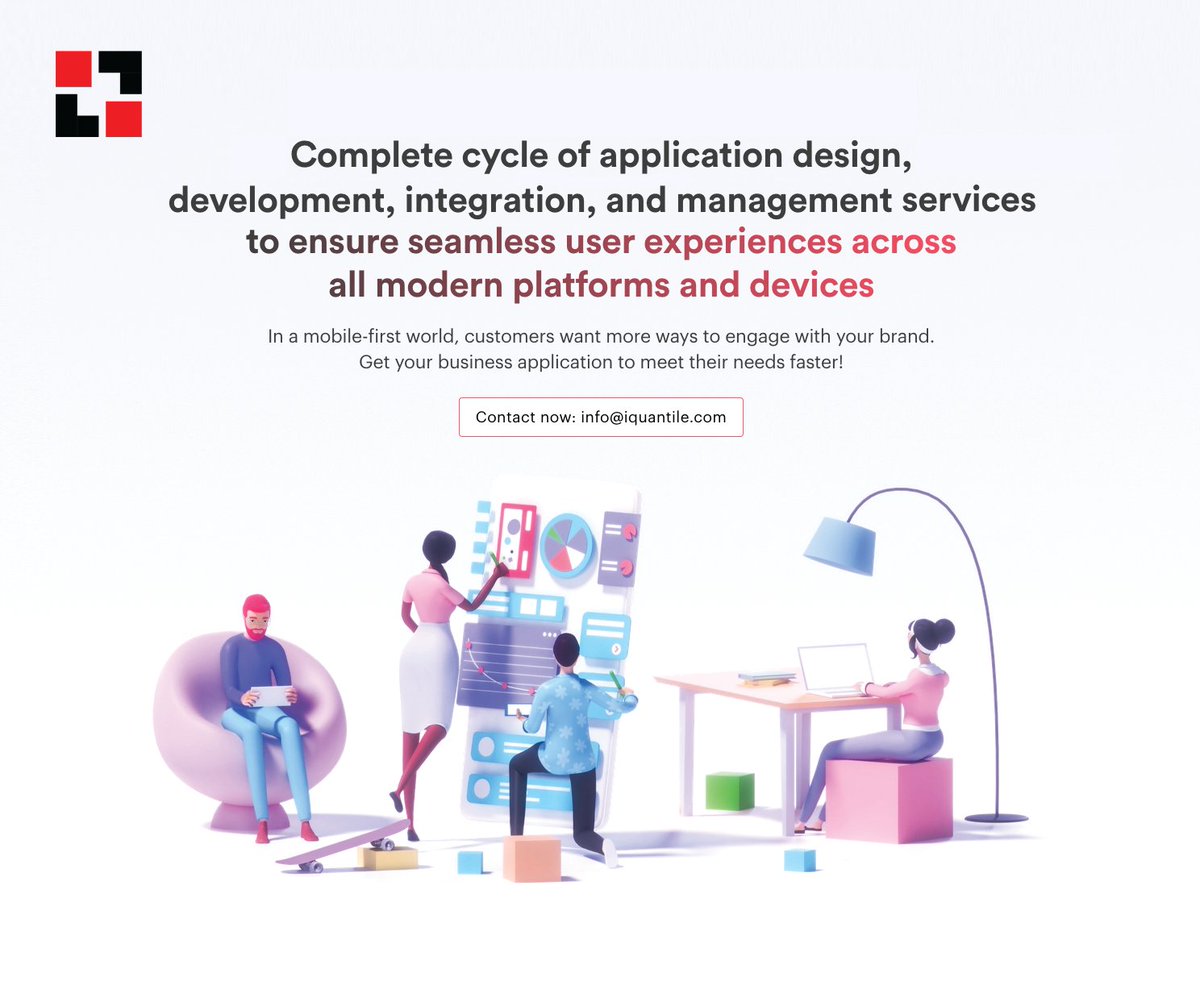 Complete cycle of application design, development, integration, and management services to ensure seamless user experiences across all modern platforms and devices

In a mobile-first world, customers want more ways to engage with your brand. Get your business application to meet their needs faster!

Contact now: info@iquantile.com